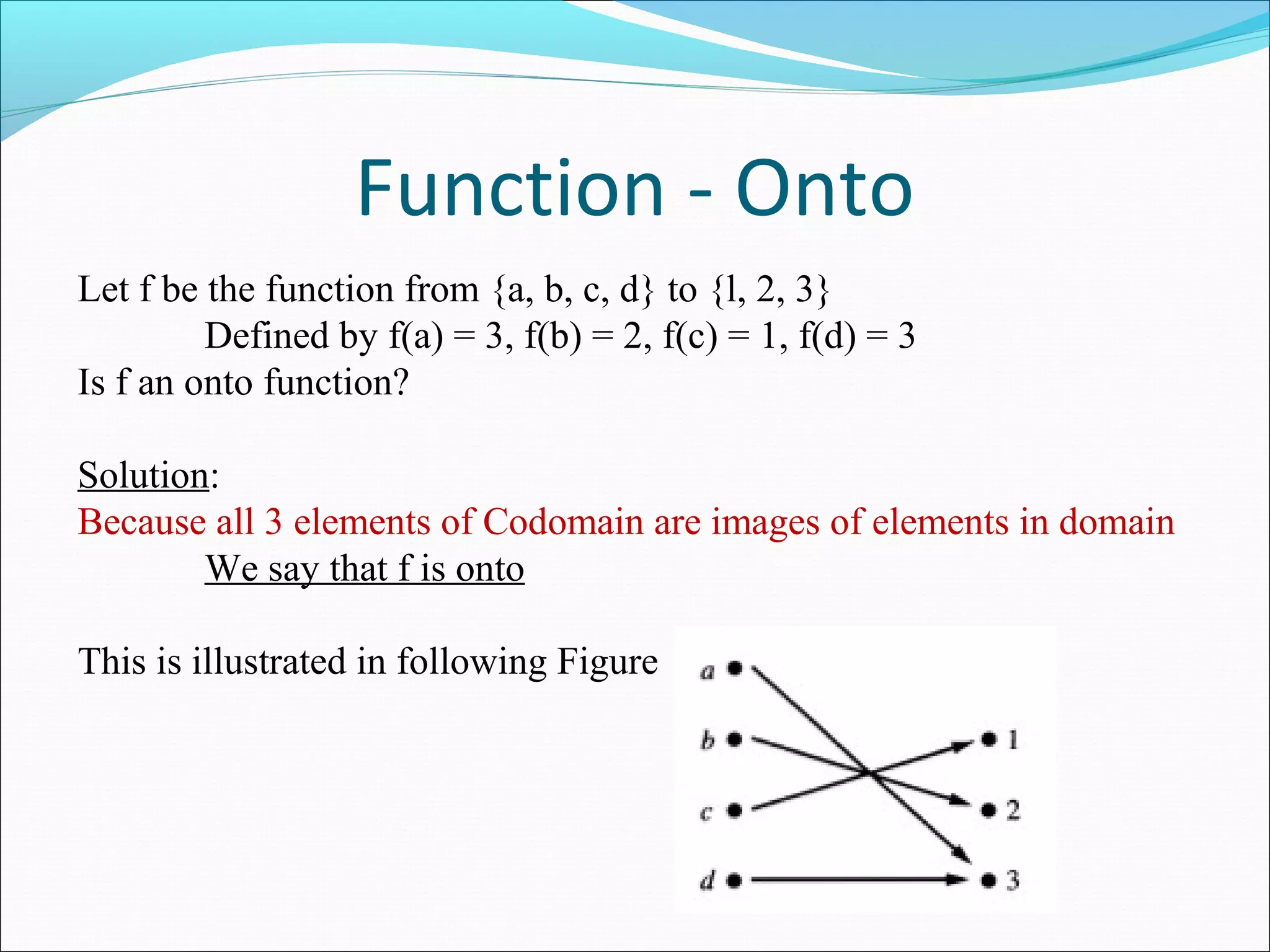 Function - Onto

Let f be the function from {a, b, c, d} to {l, 2, 3}
Defined by f(a) = 3, f(b) = 2, f(c) = 1, f(d) = 3
Is f an onto function?

Solution:
Because all 3 elements of Codomain are images of elements in domain
We say that f is onto

This is illustrated in following Figure

a
b
c
d
1
2
3